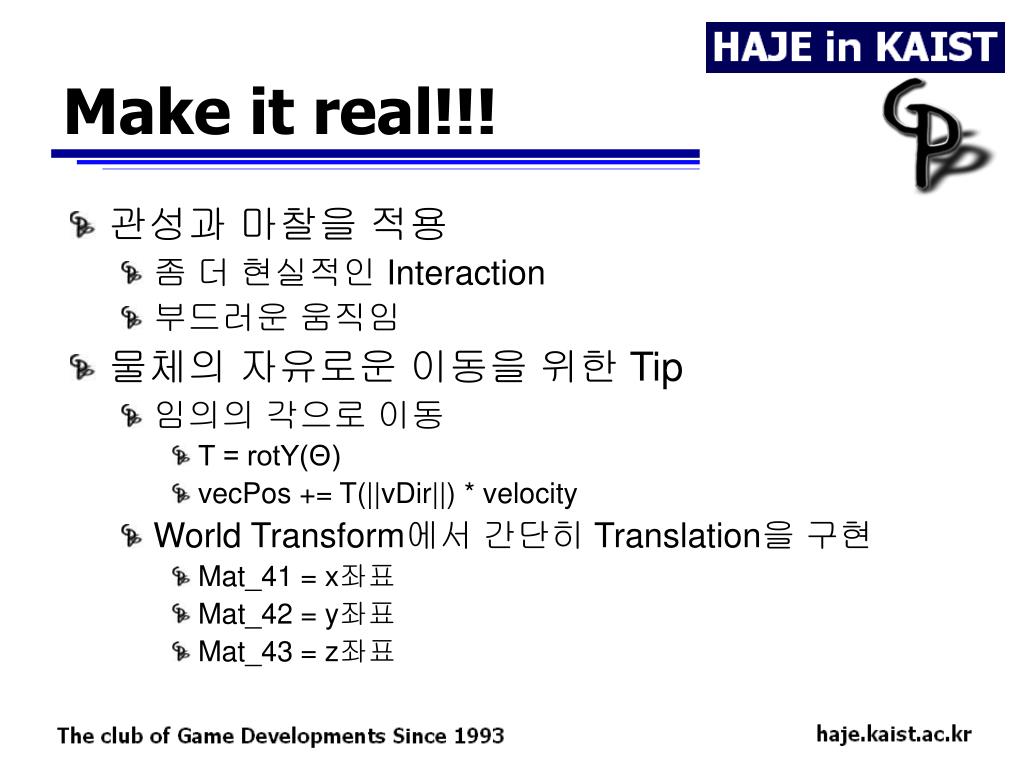 HAJE in KAIST

Make it real!!!

관성과 마찰을 적용

좀 더 현실적인 Interaction

부드러운 움직임

물체의 자유로운 이동을 위한 Tip

임의의 각으로 이동

T = rotY(Θ)

vecPos += T(||vDir||) * velocity

World Transform에서 간단히 Translation을 구현

Mat_41 = x좌표

Mat_42 = y좌표

Mat_43 = z좌표

The club of Game Developments Since 1993

haje.kaist.ac.kr